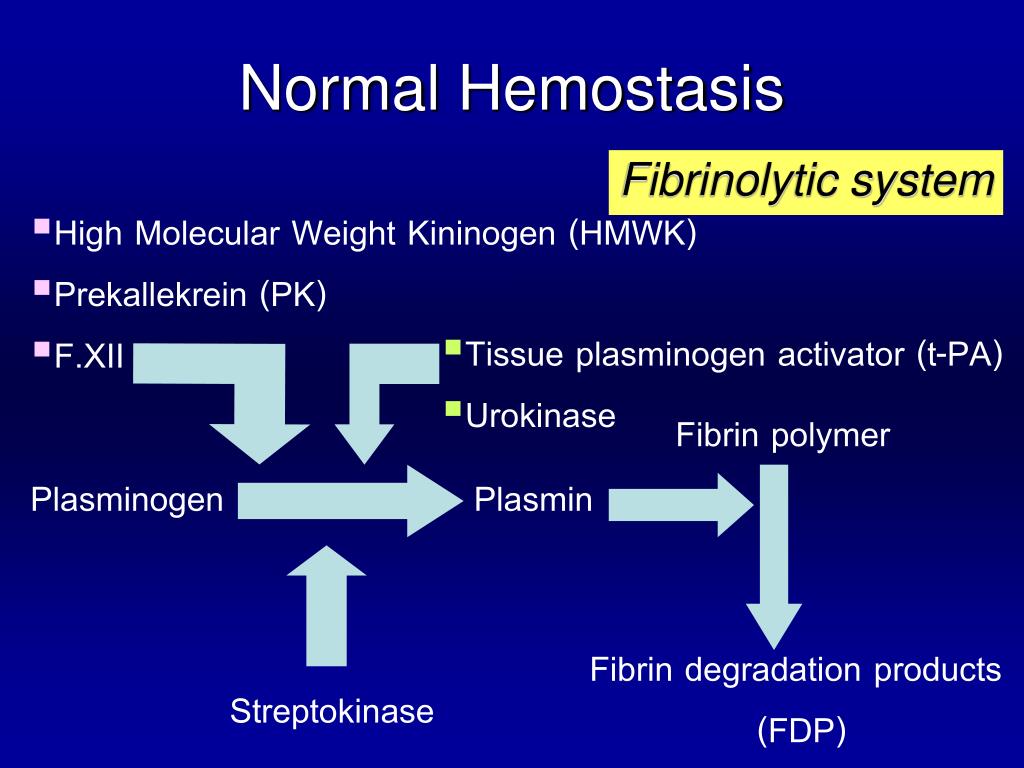 Normal Hemostasis

Fibrinolytic system

High Molecular Weight Kininogen (HMWK)

Prekallekrein (PK)

F.XII

Tissue plasminogen activator (t-PA)

Urokinase

Fibrin polymer

Plasminogen

Plasmin

Streptokinase

Fibrin degradation products (FDP)